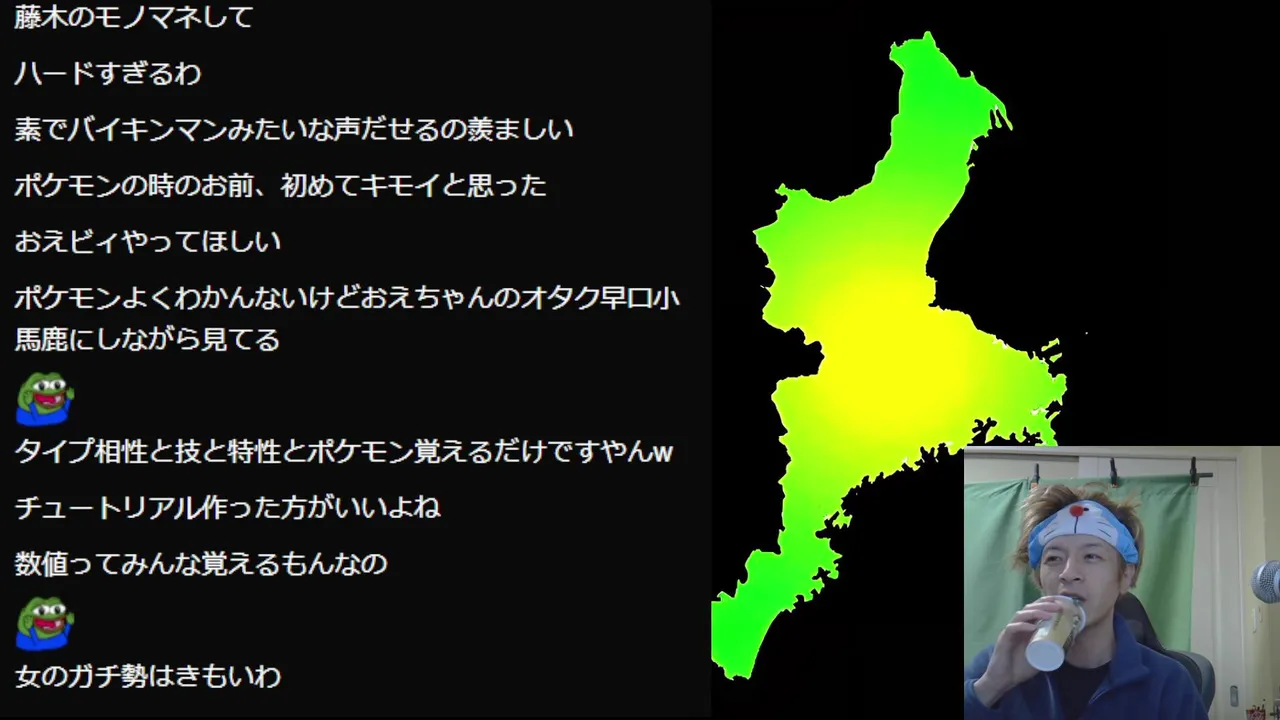 藤木のモノマネして

ハードすぎるわ

素でバイキンマンみたいな声だせるの羨ましい

ポケモンの時のお前、初めてキモイと思った

おえビィやってほしい

ポケモンよくわかんないけどおえちゃんのオタク早口小馬鹿にしながら見てる

タイプ相性と技と特性とポケモン覚えるだけですやんw

チュートリアル作った方がいいよね

数値ってみんな覚えるもんなの

女のガチ勢はきもいわ